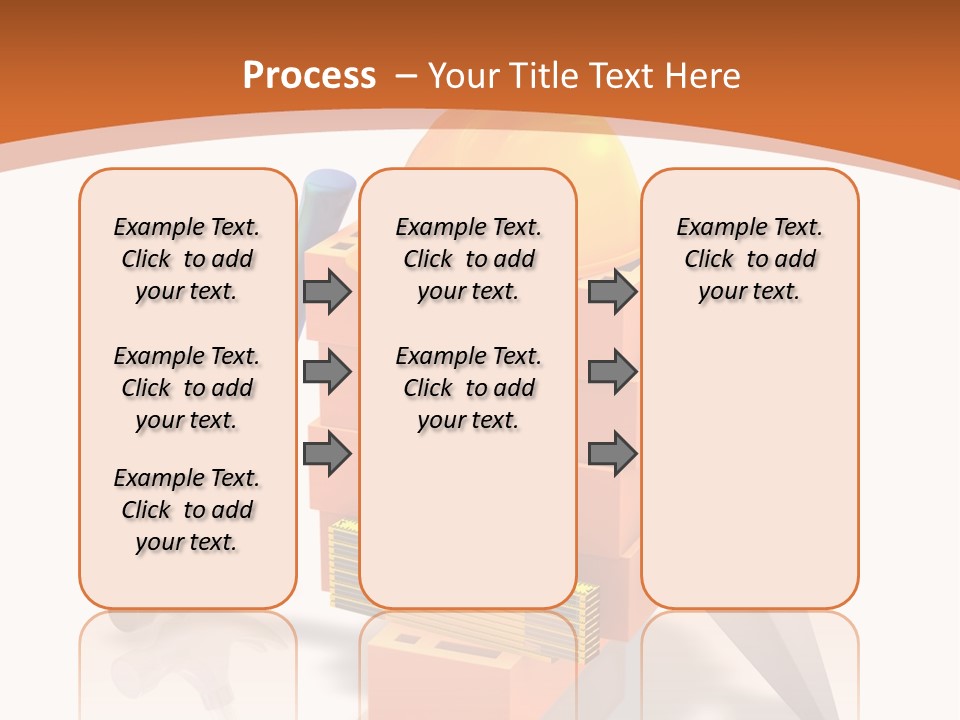 Process – Your Title Text Here

Example Text. Click to add your text.

Example Text. Click to add your text.

Example Text. Click to add your text.

Example Text. Click to add your text.

Example Text. Click to add your text.

Example Text. Click to add your text.